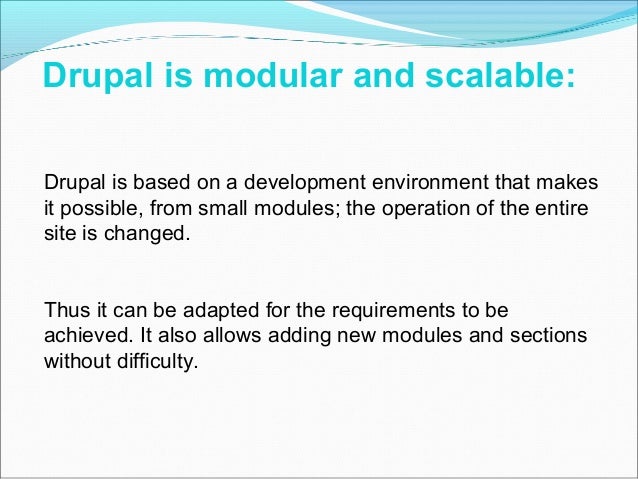 Drupal is modular and scalable:

Drupal is based on a development environment that makes it possible, from small modules; the operation of the entire site is changed.

Thus it can be adapted for the requirements to be achieved. It also allows adding new modules and sections without difficulty.